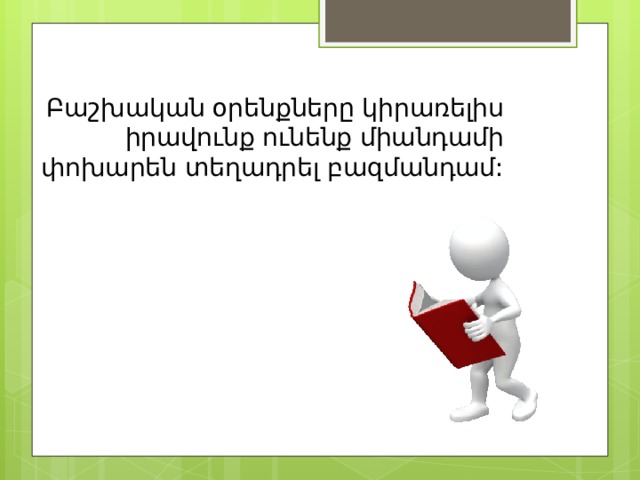 Բաշխական օրենքները կիրառելիս իրավունք ունենք միանդամի փոխարեն տեղադրել բազմանդամ: